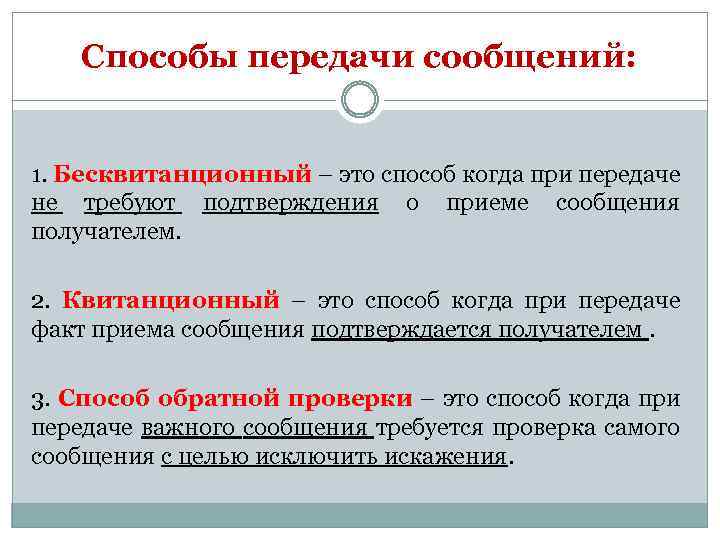 Способы передачи сообщений:

1. Бесквитанционный – это способ когда при передаче не требуют подтверждения о приеме сообщения получателем.

2. Квитанционный – это способ когда при передаче факт приема сообщения подтверждается получателем .

3. Способ обратной проверки – это способ когда при передаче важного сообщения требуется проверка самого сообщения с целью исключить искажения.